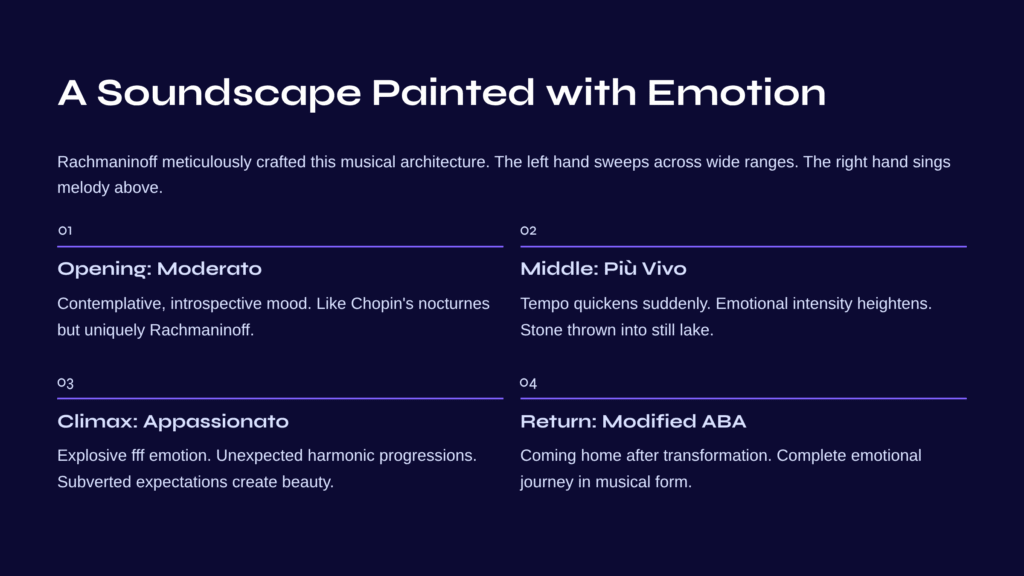 A Soundscape Painted with Emotion

Rachmaninoff meticulously crafted this musical architecture. The left hand sweeps across wide ranges. The right hand sings melody above.

01

Opening: Moderato

Contemplative, introspective mood. Like Chopin's nocturnes but uniquely Rachmaninoff.

02

Middle: Più Vivo

Tempo quickens suddenly. Emotional intensity heightens. Stone thrown into still lake.

03

Climax: Appassionato

Explosive fff emotion. Unexpected harmonic progressions. Subverted expectations create beauty.

04

Return: Modified ABA

Coming home after transformation. Complete emotional journey in musical form.